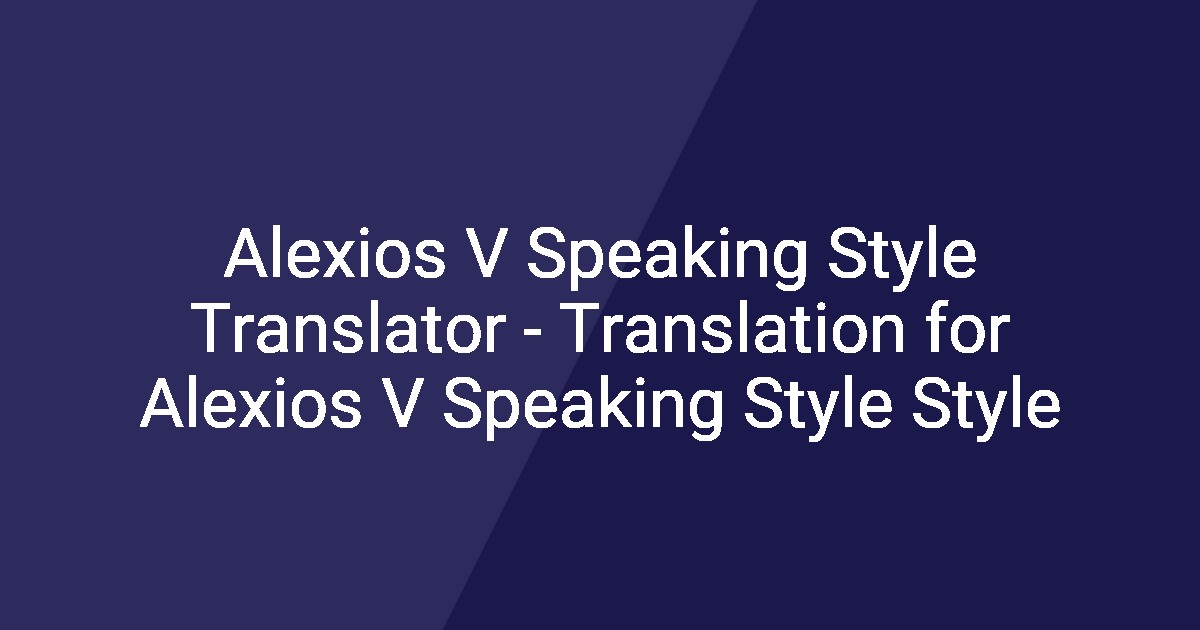 Alexios V Speaking Style Translator - Translation for Alexios V Speaking Style Style